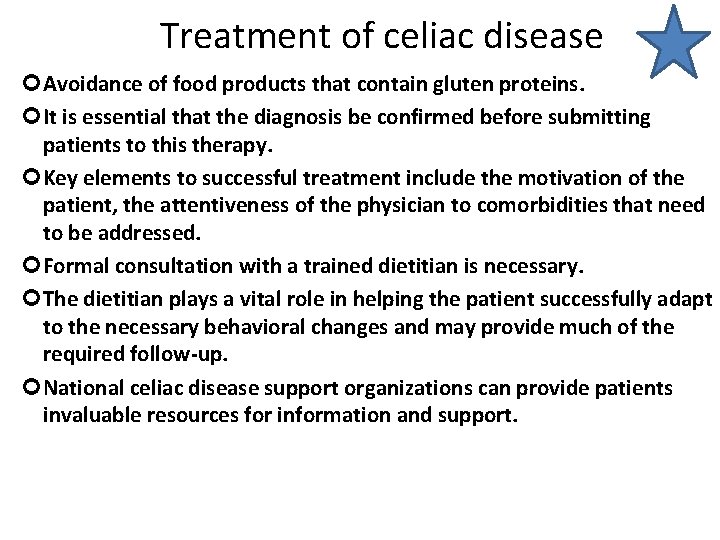 Treatment of celiac disease

Avoidance of food products that contain gluten proteins.

It is essential that the diagnosis be confirmed before submitting patients to this therapy.

Key elements to successful treatment include the motivation of the patient, the attentiveness of the physician to comorbidities that need to be addressed.

Formal consultation with a trained dietitian is necessary.

The dietitian plays a vital role in helping the patient successfully adapt to the necessary behavioral changes and may provide much of the required follow-up.

National celiac disease support organizations can provide patients invaluable resources for information and support.